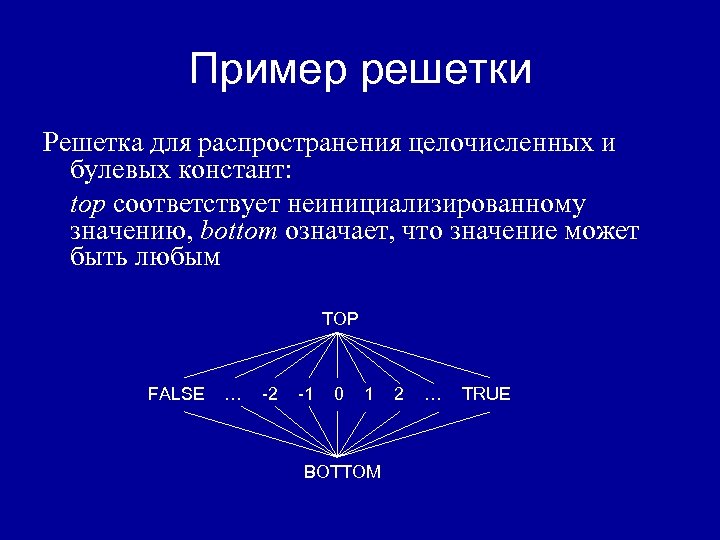 Пример решетки

Решетка для распространения целочисленных и булевых констант:

top соответствует неинициализированному значению, bottom означает, что значение может быть любым

TOP

FALSE … -2 -1 0 1 2 … TRUE

BOTTOM